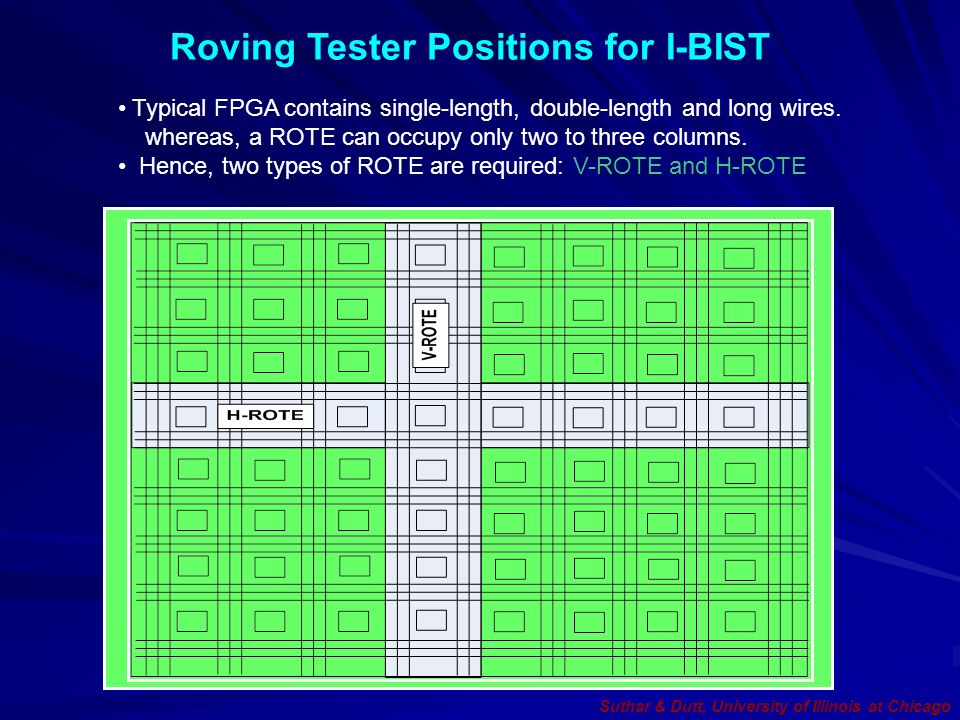 Roving Tester Positions for I-BIST

• Typical FPGA contains single-length, double-length and long wires. whereas, a ROTE can occupy only two to three columns.
• Hence, two types of ROTE are required: V-ROTE and H-ROTE

V-ROTE

H-ROTE

Suthar & Dutt, University of Illinois at Chicago